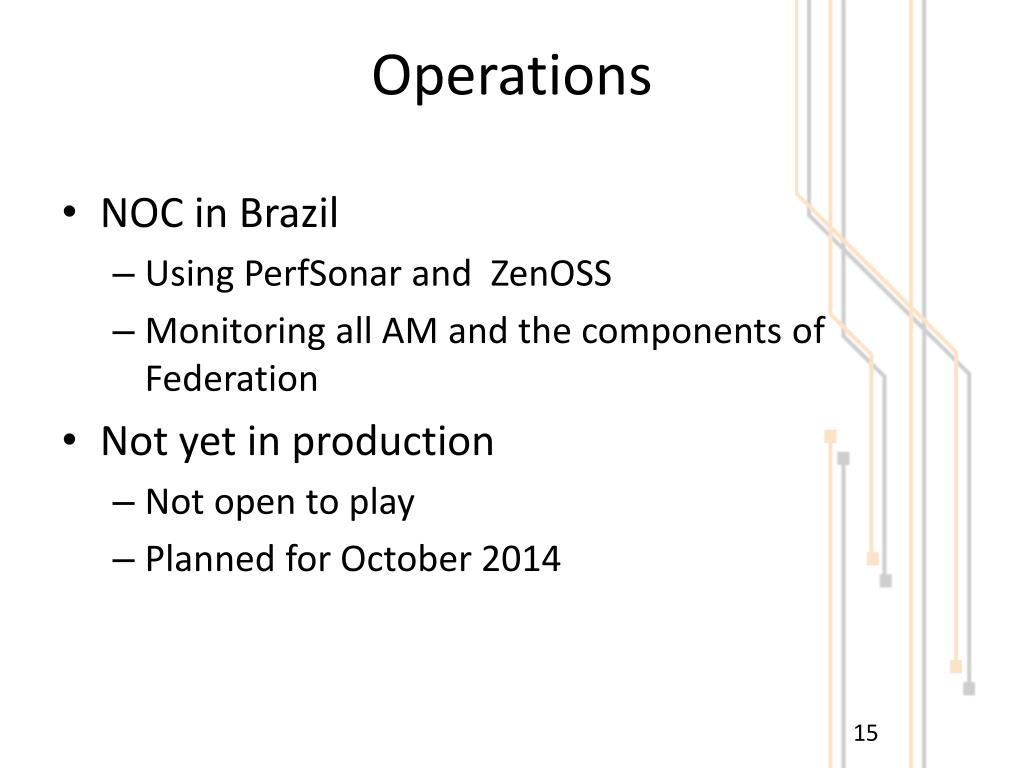 Operations

• NOC in Brazil
– Using PerfSonar and ZenOSS
– Monitoring all AM and the components of Federation

• Not yet in production
– Not open to play
– Planned for October 2014

15